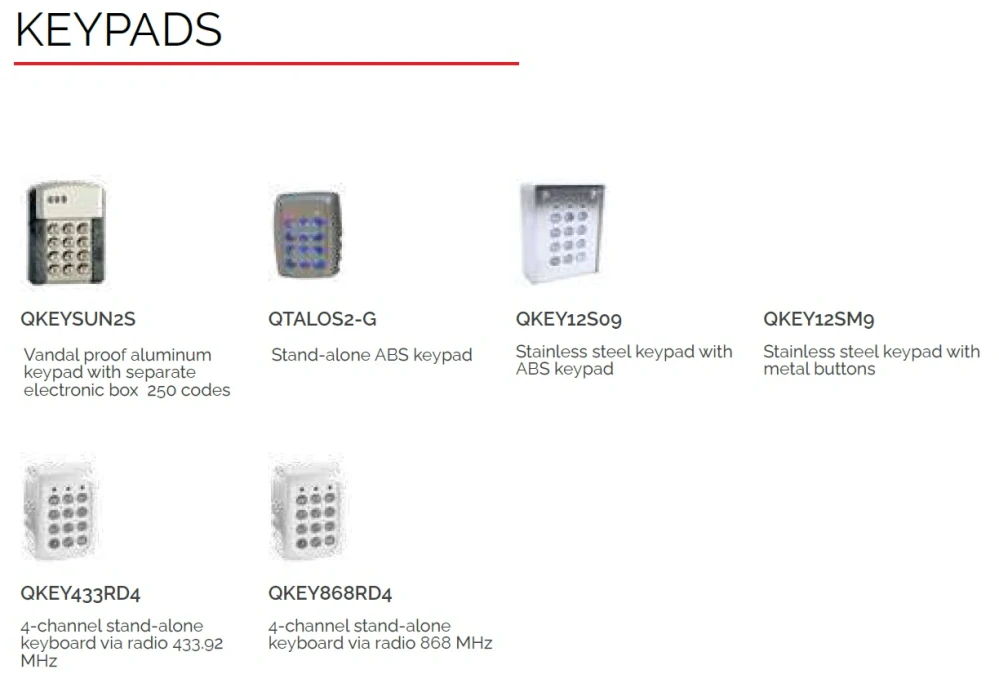 KEYPADS

QKEYSUN2S

Vandal proof aluminum keypad with separate electronic box 250 codes

QTALOS2-G

Stand-alone ABS keypad

QKEY12S09

Stainless steel keypad with ABS keypad

QKEY12SM9

Stainless steel keypad with metal buttons

QKEY433RD4

4-channel stand-alone keyboard via radio 433.92 MHz

QKEY868RD4

4-channel stand-alone keyboard via radio 868 MHz